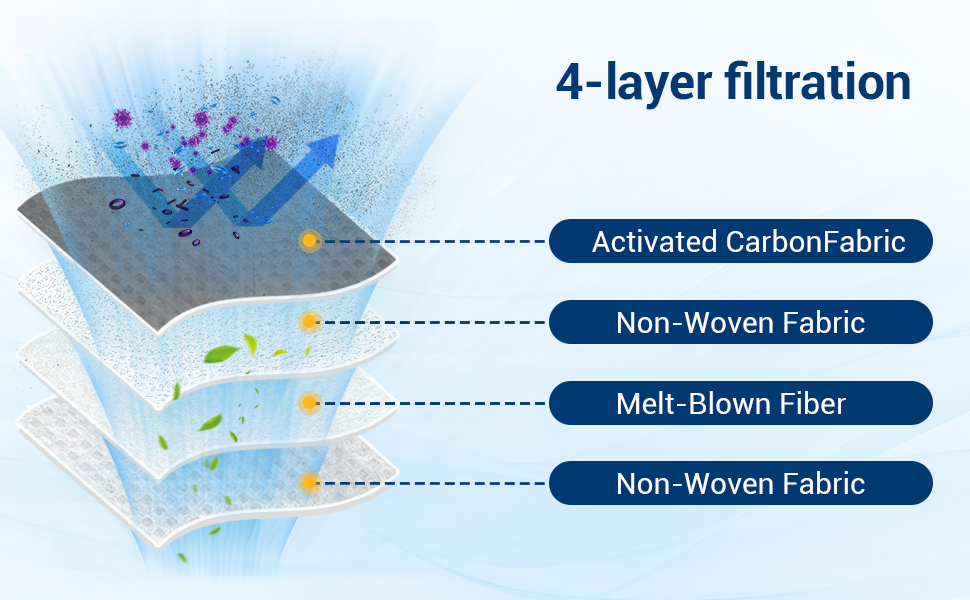 4-layer filtration

Activated CarbonFabric

Non-Woven Fabric

Melt-Blown Fiber

Non-Woven Fabric